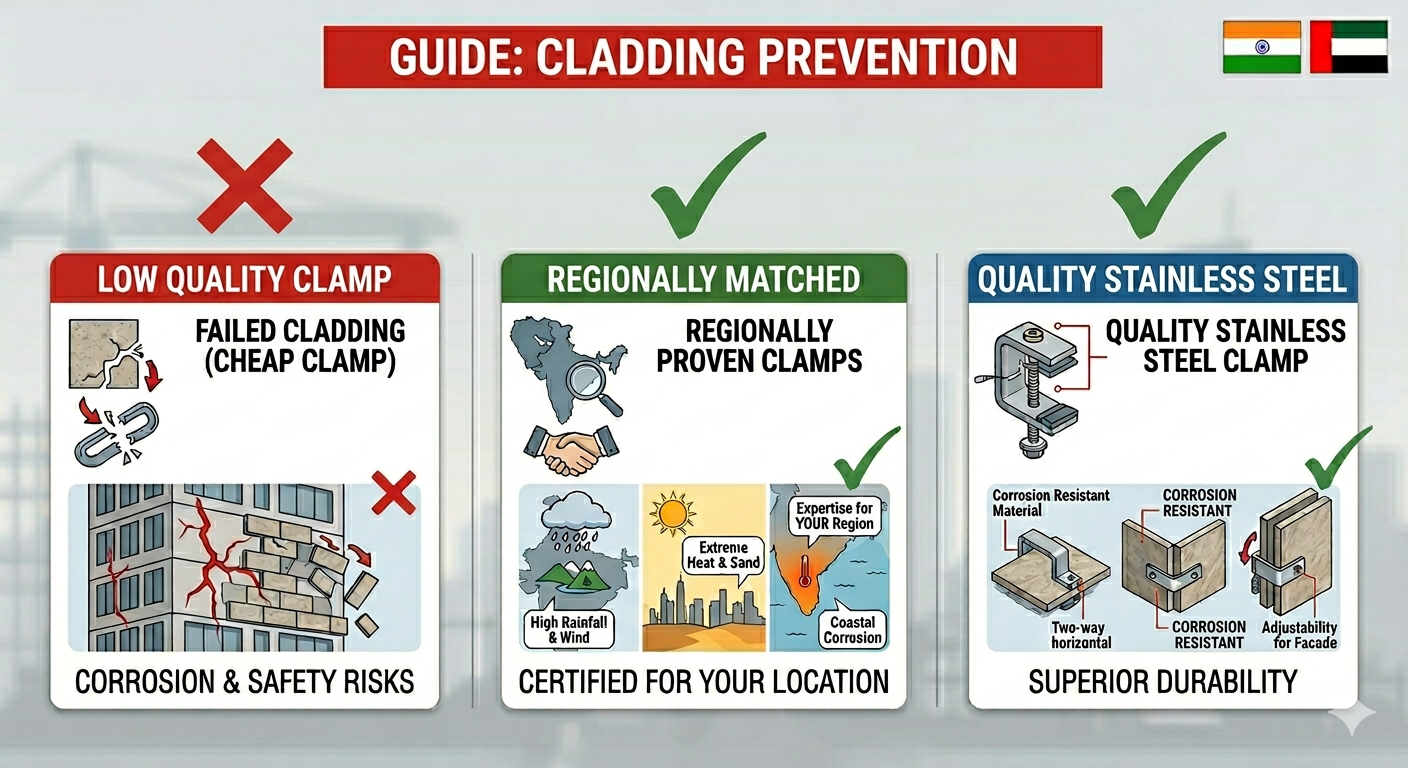 GUIDE: CLADDING PREVENTION

LOW QUALITY CLAMP

FAILED CLADDING (CHEAP CLAMP)

CORROSION & SAFETY RISKS

REGIONALLY MATCHED

REGIONALLY PROVEN CLAMPS

High Rainfall & Wind

Extreme Heat & Sand

Expertise for YOUR Region

Coastal Corrosion

CERTIFIED FOR YOUR LOCATION

QUALITY STAINLESS STEEL

QUALITY STAINLESS STEEL CLAMP

Corrosion Resistant Material

Two-way horizontal

CORROSION RESISTANT

CORROSION RESISTANT

Adjustability for Facade

SUPERIOR DURABILITY